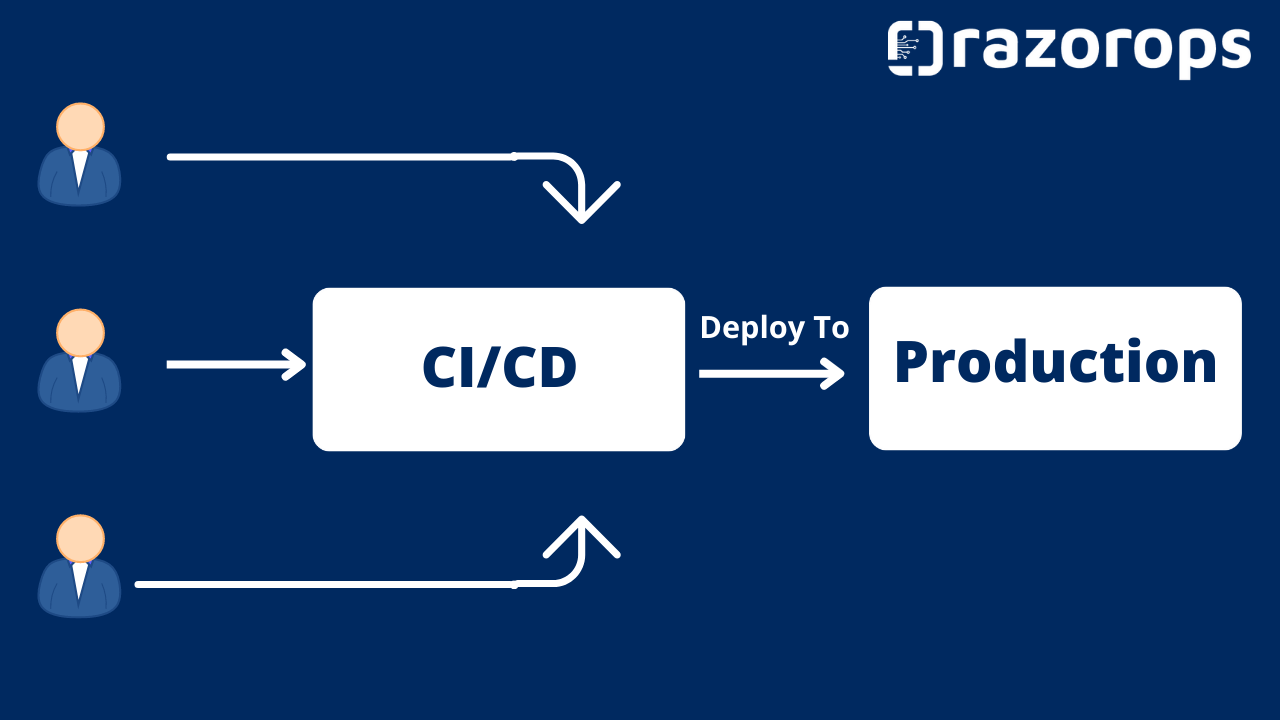 razorops

CI/CD

Deploy To

Production